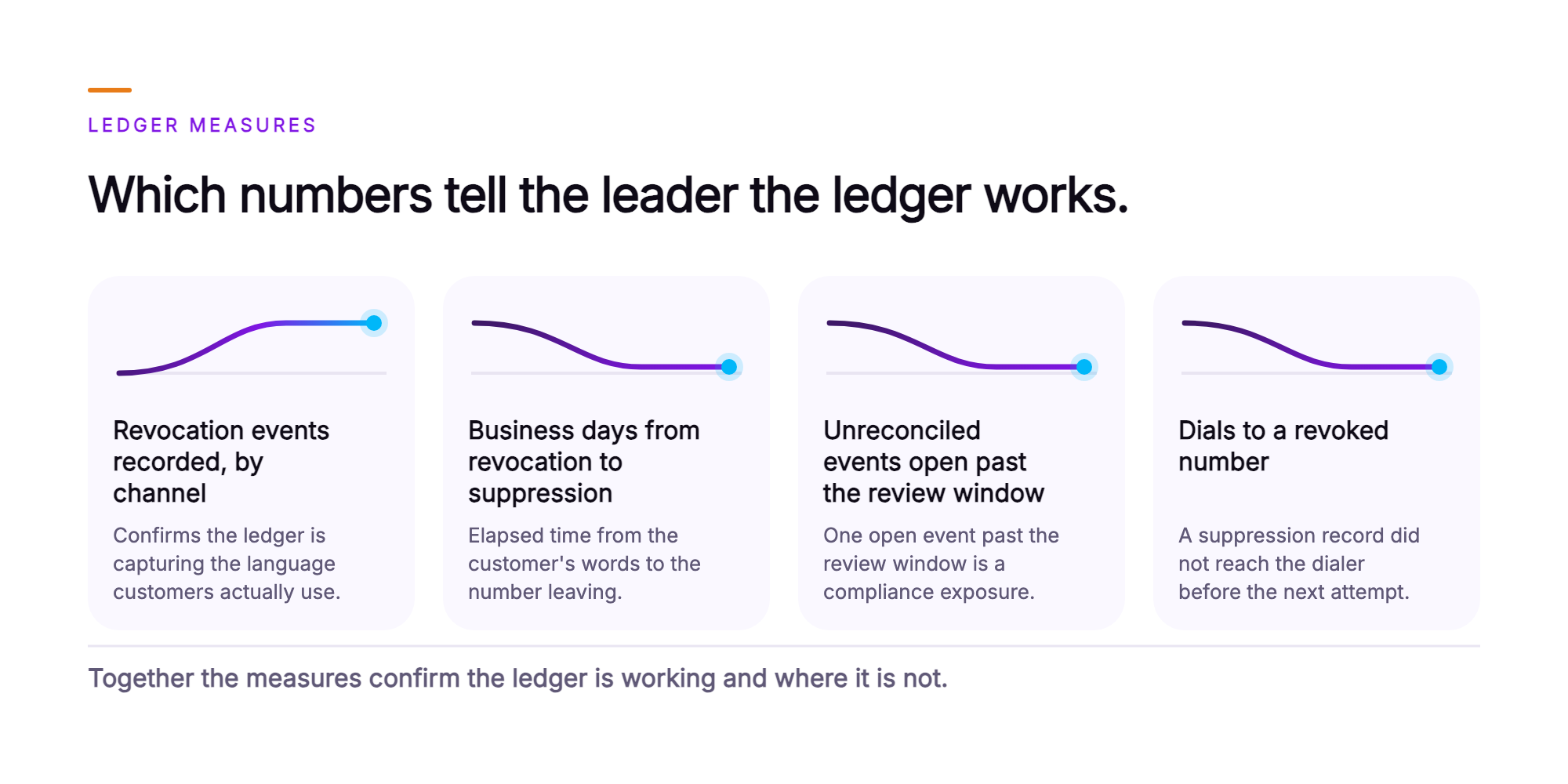 LEDGER MEASURES

Which numbers tell the leader the ledger works.

Revocation events recorded, by channel

Confirms the ledger is capturing the language customers actually use.

Business days from revocation to suppression

Elapsed time from the customer's words to the number leaving.

Unreconciled events open past the review window

One open event past the review window is a compliance exposure.

Dials to a revoked number

A suppression record did not reach the dialer before the next attempt.

Together the measures confirm the ledger is working and where it is not.